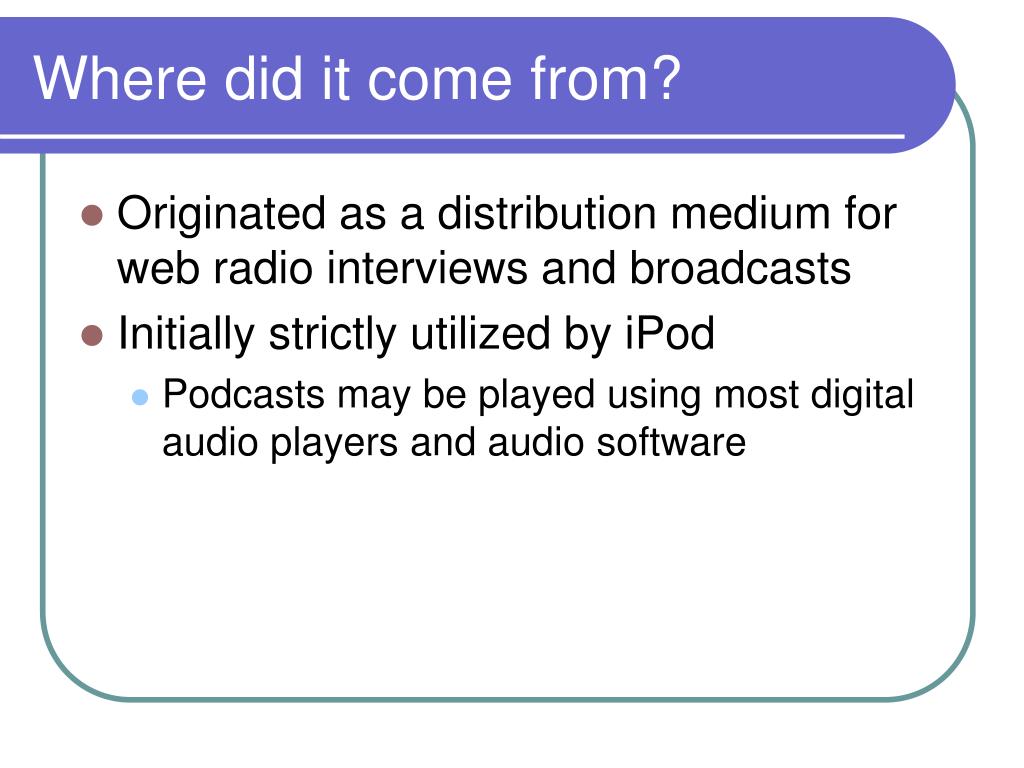 Where did it come from?

Originated as a distribution medium for web radio interviews and broadcasts

Initially strictly utilized by iPod

Podcasts may be played using most digital audio players and audio software